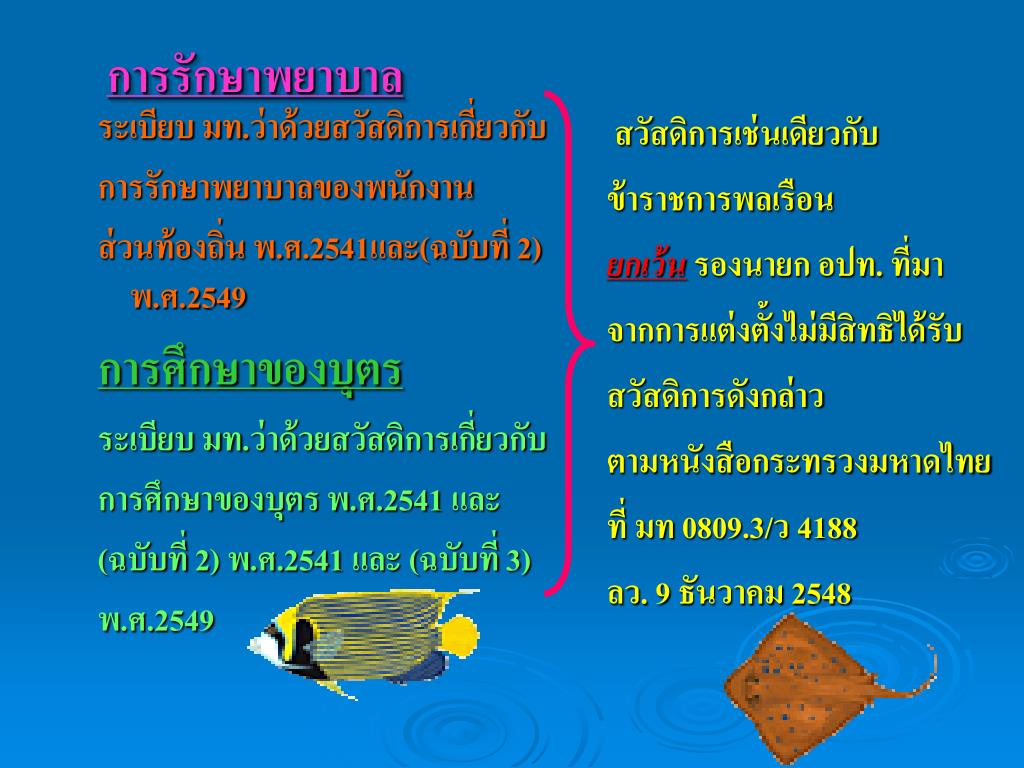 การรักษาพยาบาล

ระเบียบ มท.ว่าด้วยสวัสดิการเกี่ยวกับการรักษาพยาบาลของพนักงานส่วนท้องถิ่น พ.ศ.2541และ(ฉบับที่ 2) พ.ศ.2549

การศึกษาของบุตร

ระเบียบ มท.ว่าด้วยสวัสดิการเกี่ยวกับการศึกษาของบุตร พ.ศ.2541 และ (ฉบับที่ 2) พ.ศ.2541 และ (ฉบับที่ 3) พ.ศ.2549

สวัสดิการเช่นเดียวกับข้าราชการพลเรือน

ยกเว้น รองนายก อปท. ที่มาจากการแต่งตั้งไม่มีสิทธิได้รับสวัสดิการดังกล่าว

ตามหนังสือกระทรวงมหาดไทย ที่ มท 0809.3/ว 4188

ลว. 9 ธันวาคม 2548